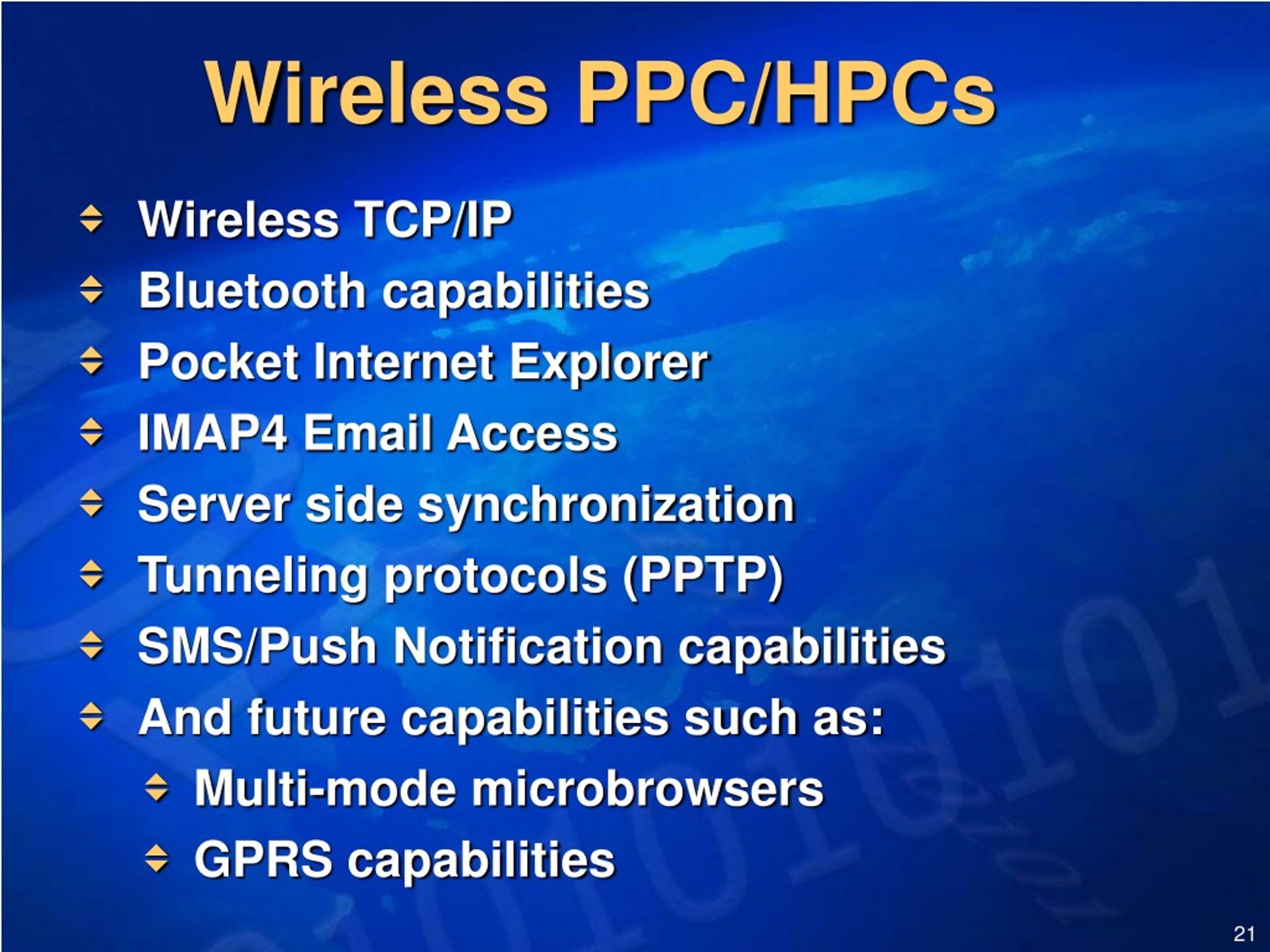 Wireless PPC/HPCs

Wireless TCP/IP
Bluetooth capabilities
Pocket Internet Explorer
IMAP4 Email Access
Server side synchronization
Tunneling protocols (PPTP)
SMS/Push Notification capabilities
And future capabilities such as:
Multi-mode microbrowsers
GPRS capabilities

21